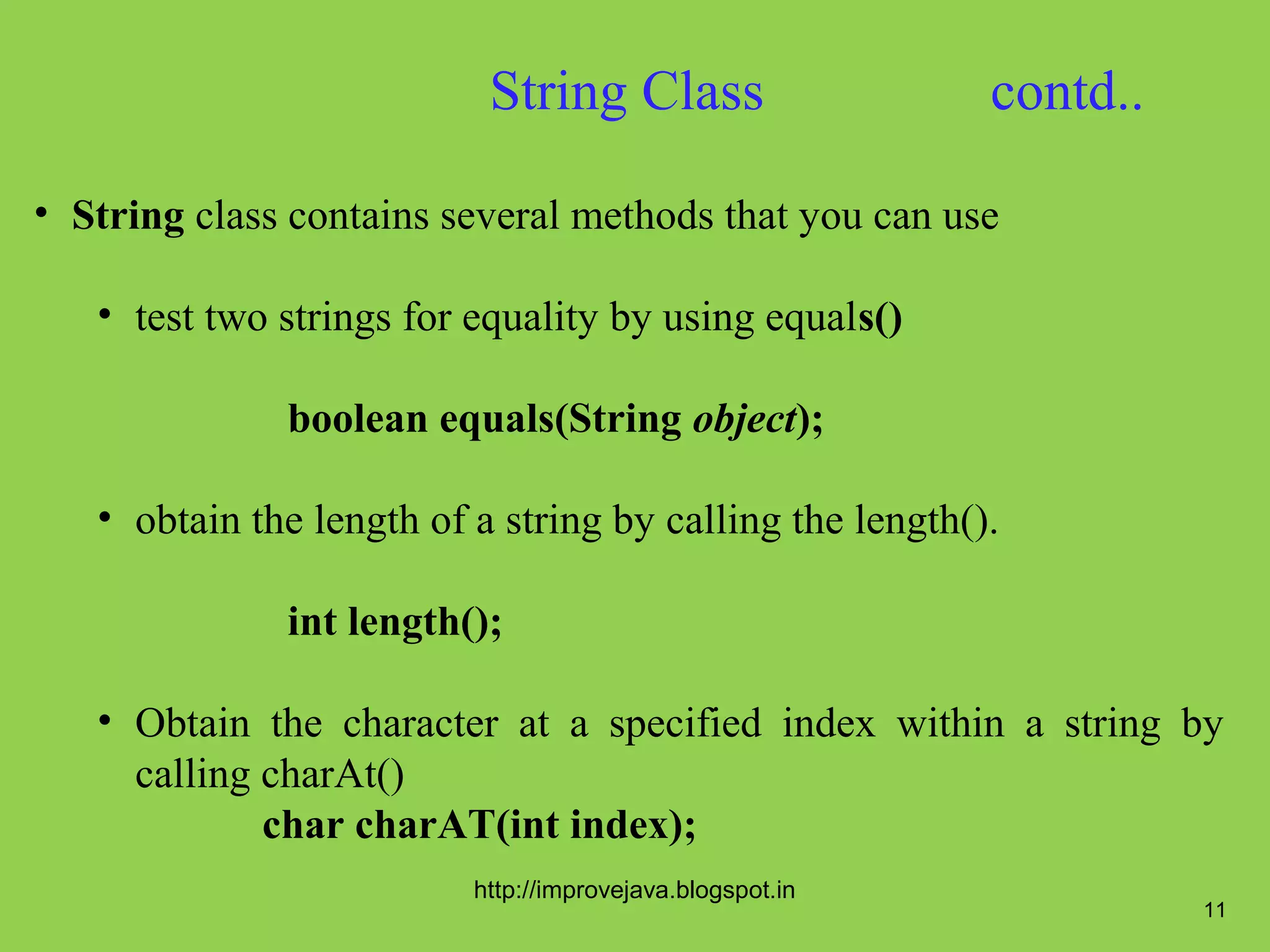 String Class contd..

• String class contains several methods that you can use

• test two strings for equality by using equals()

boolean equals(String object);

• obtain the length of a string by calling the length().

int length();

• Obtain the character at a specified index within a string by calling charAt()

char charAT(int index);

http://improvejava.blogspot.in

11